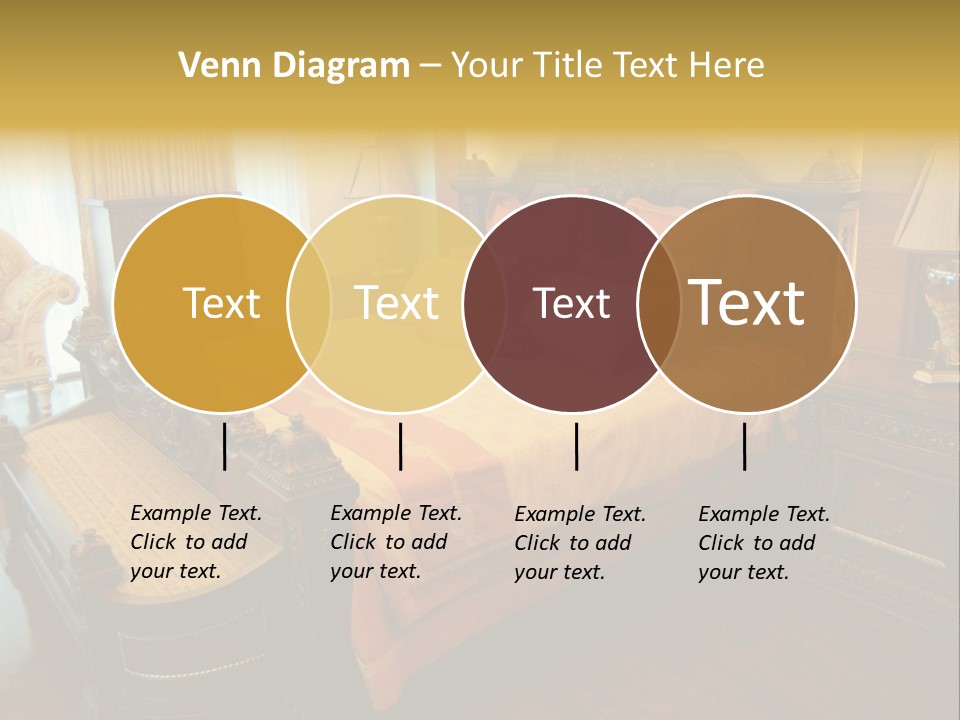 Venn Diagram – Your Title Text Here

Text

Text

Text

Text

Example Text. Click to add your text.

Example Text. Click to add your text.

Example Text. Click to add your text.

Example Text. Click to add your text.